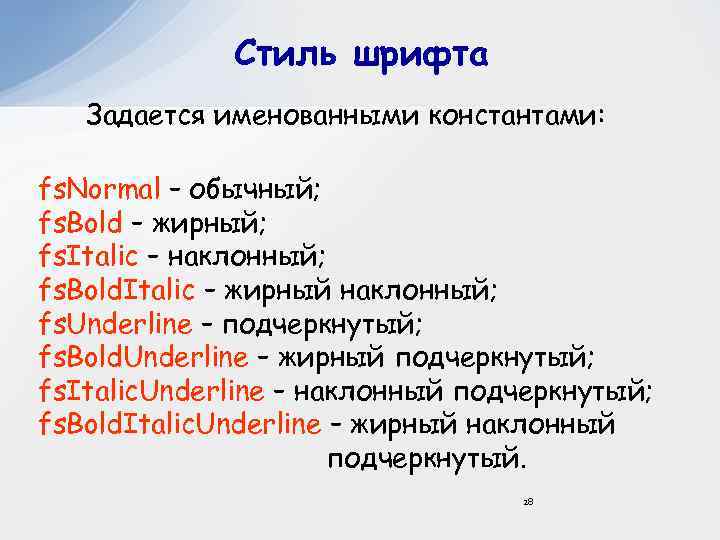 Стиль шрифта

Задается именованными константами:

fsNormal – обычный;
fsBold – жирный;
fsItalic – наклонный;
fsBoldItalic – жирный наклонный;
fsUnderline – подчеркнутый;
fsBoldUnderline – жирный подчеркнутый;
fsItalicUnderline – наклонный подчеркнутый;
fsBoldItalicUnderline – жирный наклонный подчеркнутый.

28